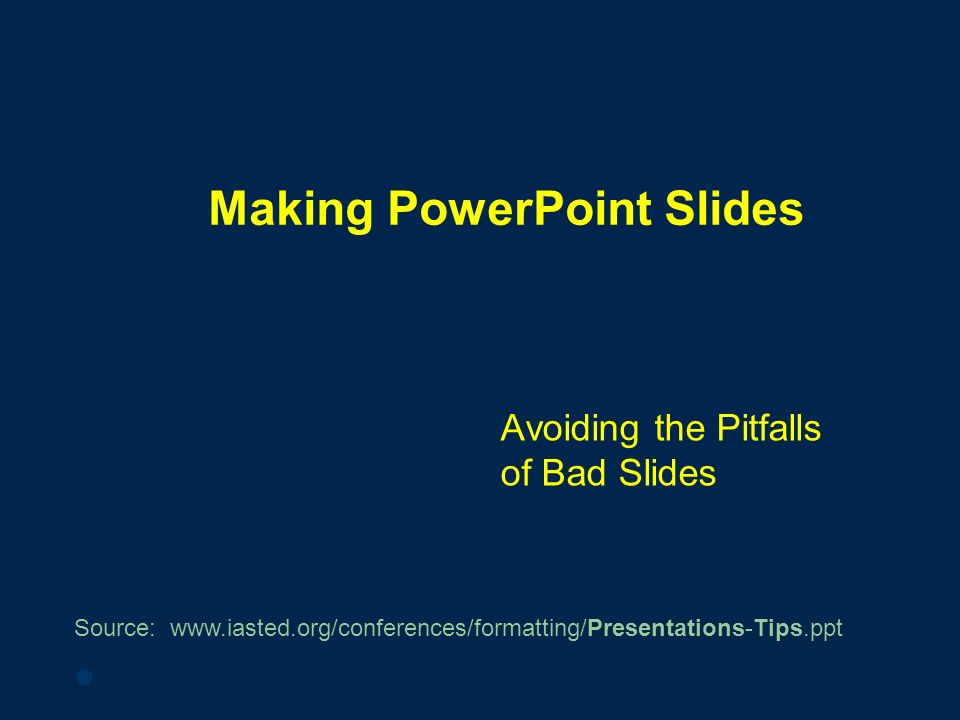 Making PowerPoint Slides

Avoiding the Pitfalls of Bad Slides

Source: www.iasted.org/conferences/formatting/Presentations-Tips.ppt